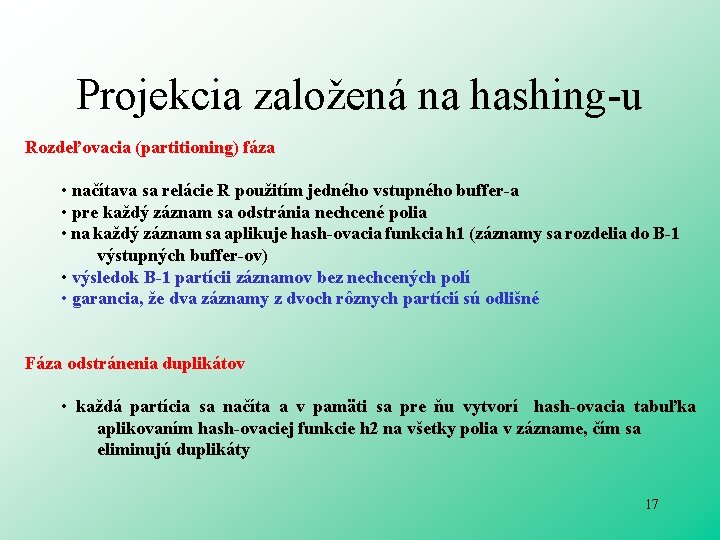 Projekcia založená na hashing-u

Rozdeľovacia (partitioning) fáza

• načítava sa relácie R použitím jedného vstupného buffer-a
• pre každý záznam sa odstránia nechcené polia
• na každý záznam sa aplikuje hash-ovacia funkcia h1 (záznamy sa rozdelia do B-1 výstupných buffer-ov)
• výsledok B-1 partícii záznamov bez nechcených polí
• garancia, že dva záznamy z dvoch rôznych partícií sú odlišné

Fáza odstránenia duplikátov

• každá partícia sa načíta a v pamäti sa pre ňu vytvorí hash-ovacia tabuľka aplikovaním hash-ovaciej funkcie h2 na všetky polia v zázname, čím sa eliminujú duplikáty

17